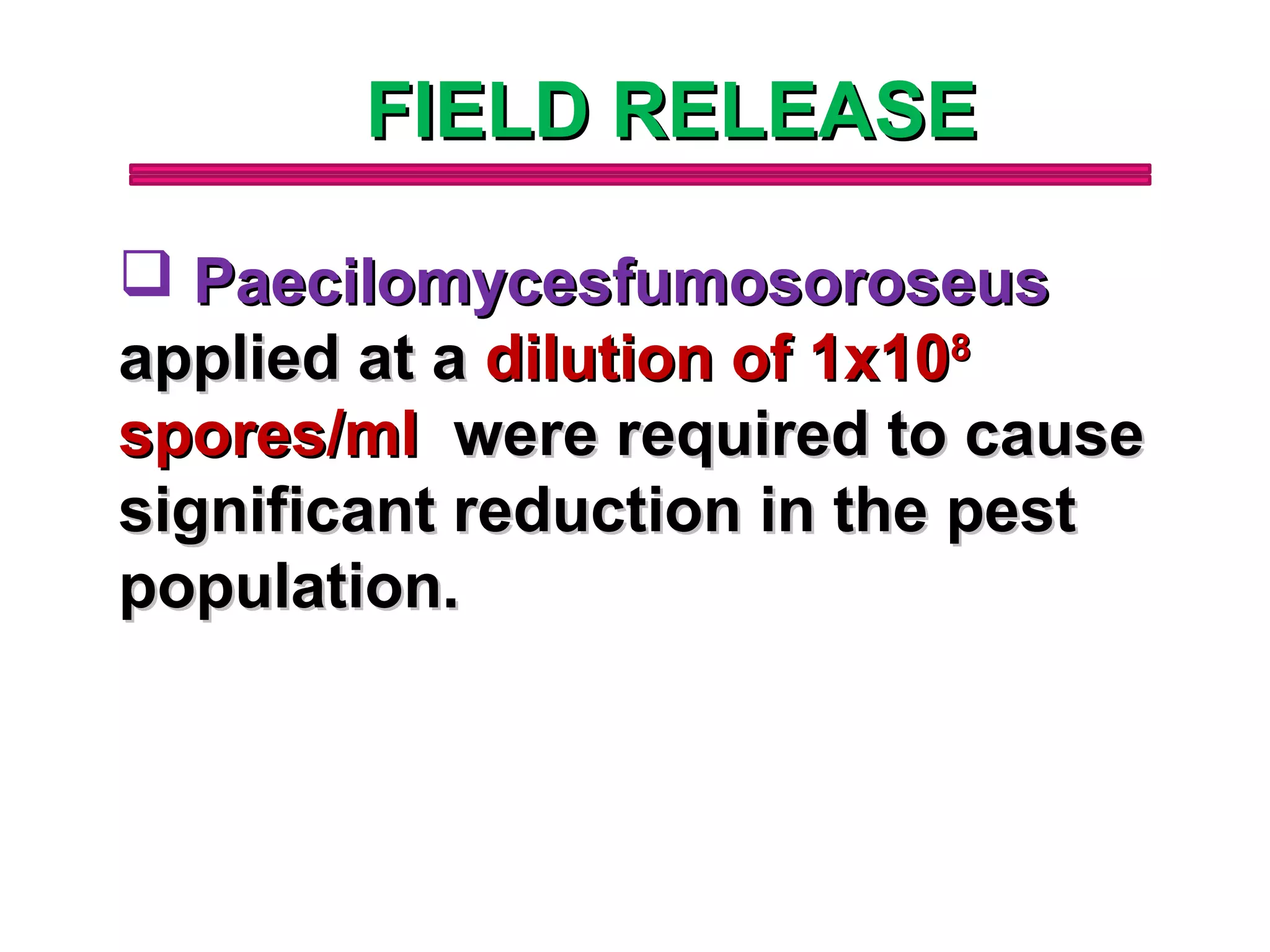 FIELD RELEASE

❑ Paecilomycesfumosoroseus applied at a dilution of $1x10^8$ spores/ml were required to cause significant reduction in the pest population.